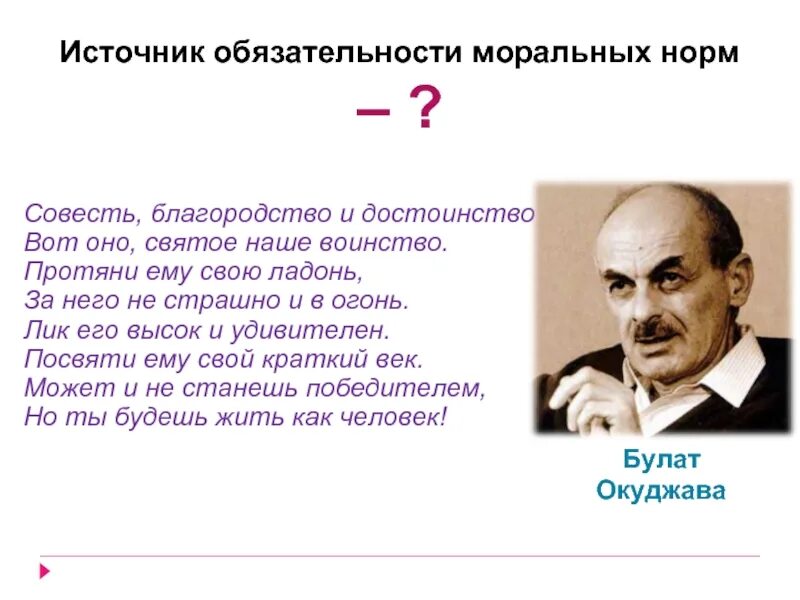 Источник обязательности моральных норм – ?

Совесть, благородство и достоинство
Вот оно, святое наше воинство.
Протяни ему свою ладонь,
За него не страшно и в огонь.
Лик его высок и удивителен.
Посвяти ему свой краткий век.
Может и не станешь победителем,
Но ты будешь жить как человек!

Булат Окуджава